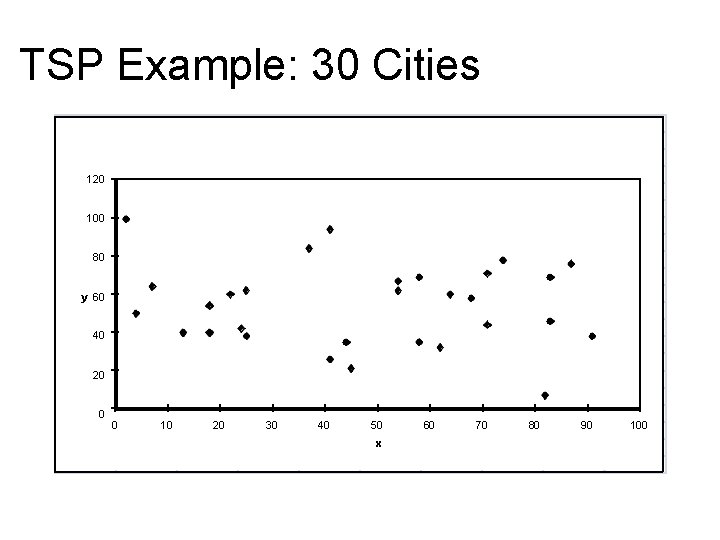 TSP Example: 30 Cities

120
100
80
y 60
40
20
0

0 10 20 30 40 50 60 70 80 90 100
x